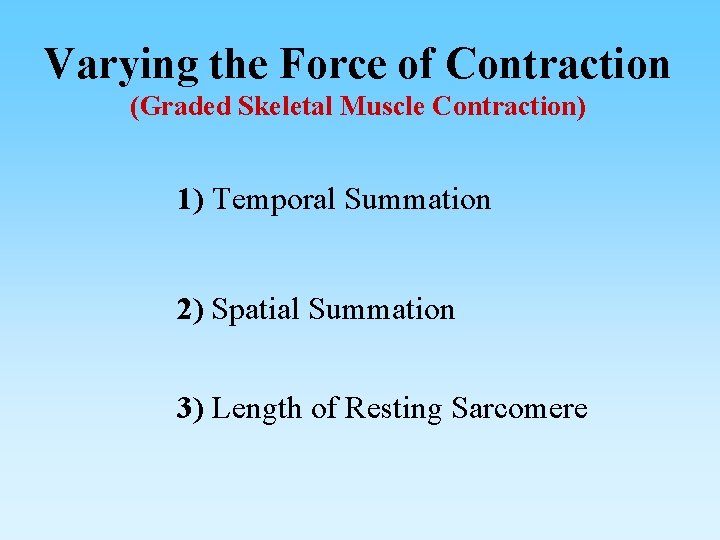 Varying the Force of Contraction
(Graded Skeletal Muscle Contraction)

1) Temporal Summation

2) Spatial Summation

3) Length of Resting Sarcomere